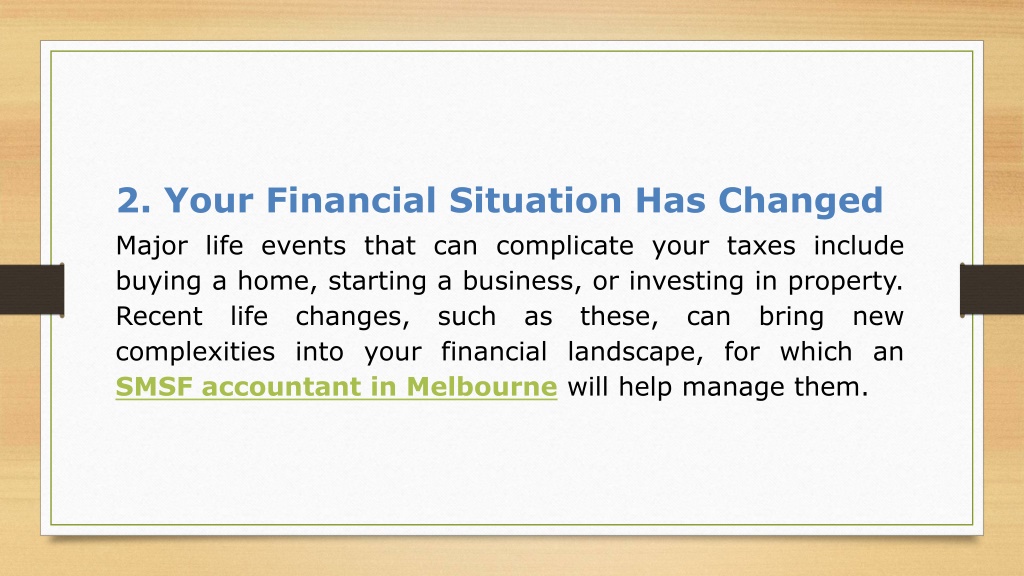 2. Your Financial Situation Has Changed

Major life events that can complicate your taxes include buying a home, starting a business, or investing in property. Recent life changes, such as these, can bring new complexities into your financial landscape, for which an SMSF accountant in Melbourne will help manage them.